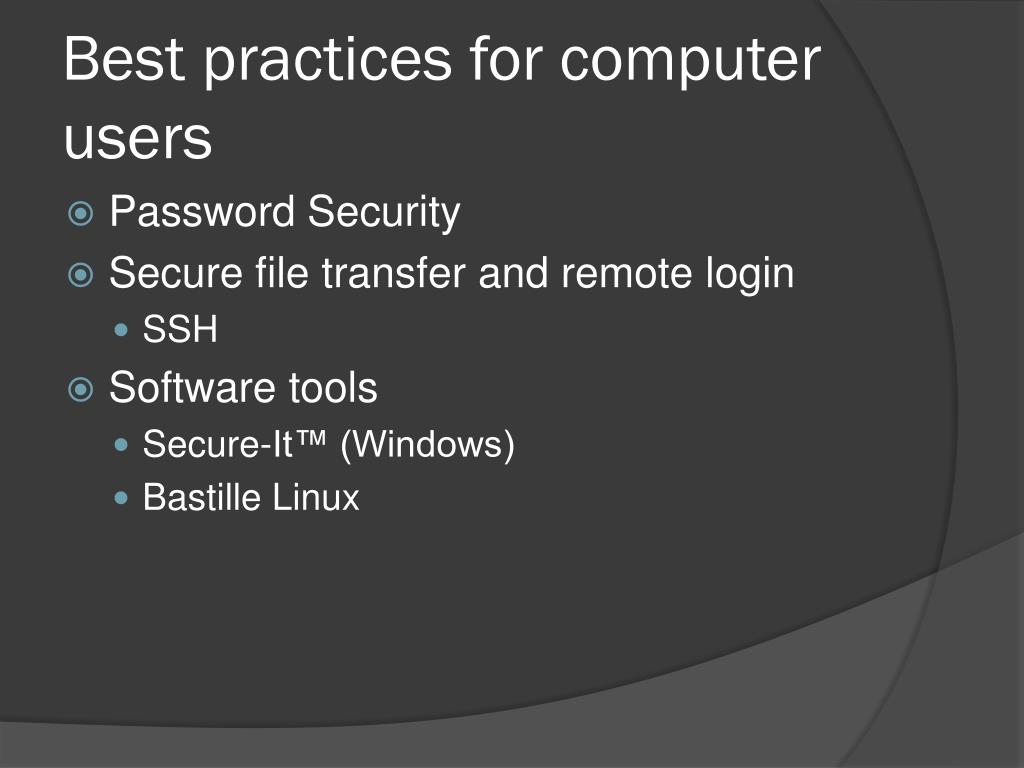 Best practices for computer users

Password Security
Secure file transfer and remote login
SSH
Software tools
Secure-It™ (Windows)
Bastille Linux